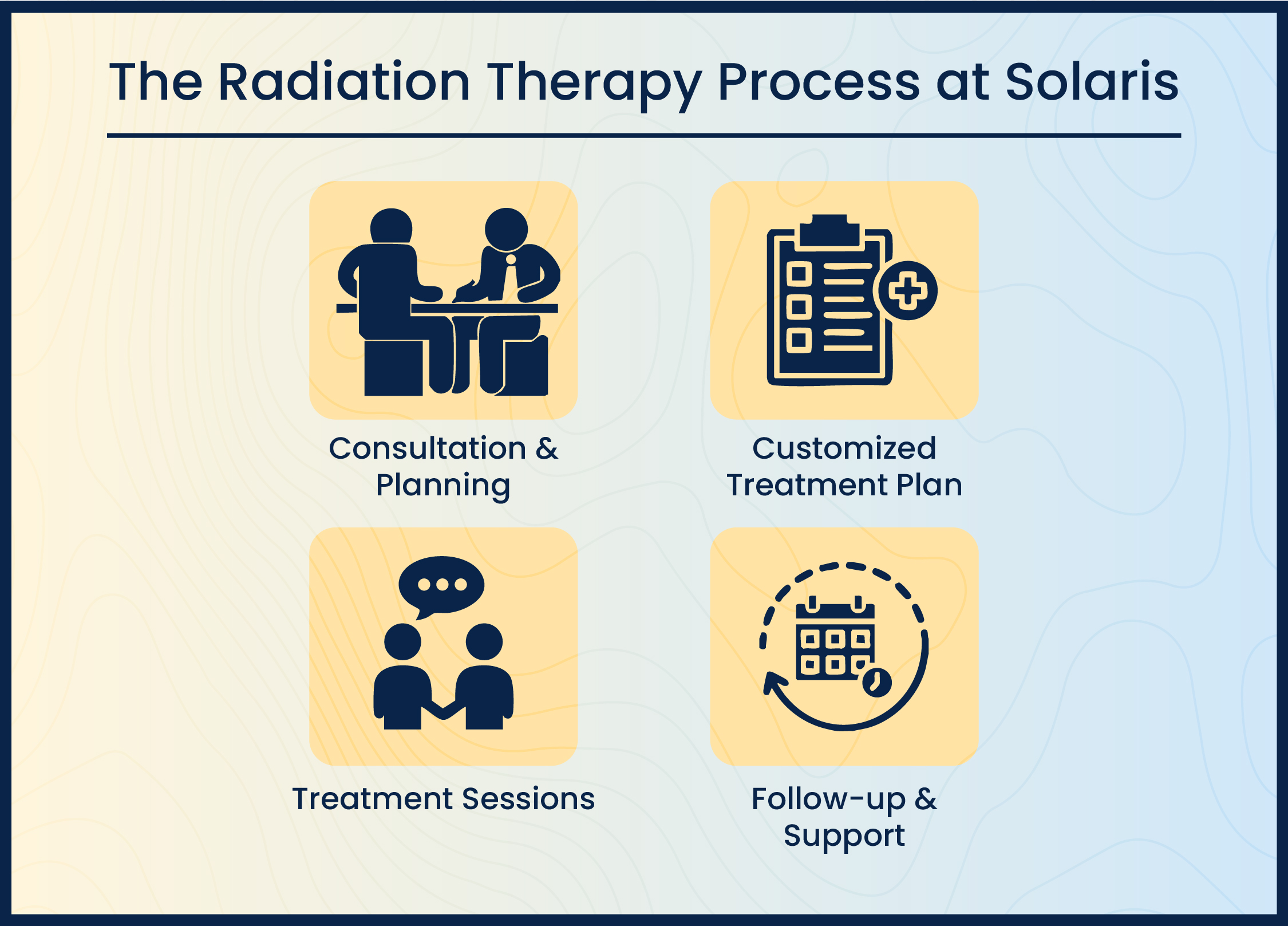 The Radiation Therapy Process at Solaris

Consultation & Planning

Customized Treatment Plan

Treatment Sessions

Follow-up & Support